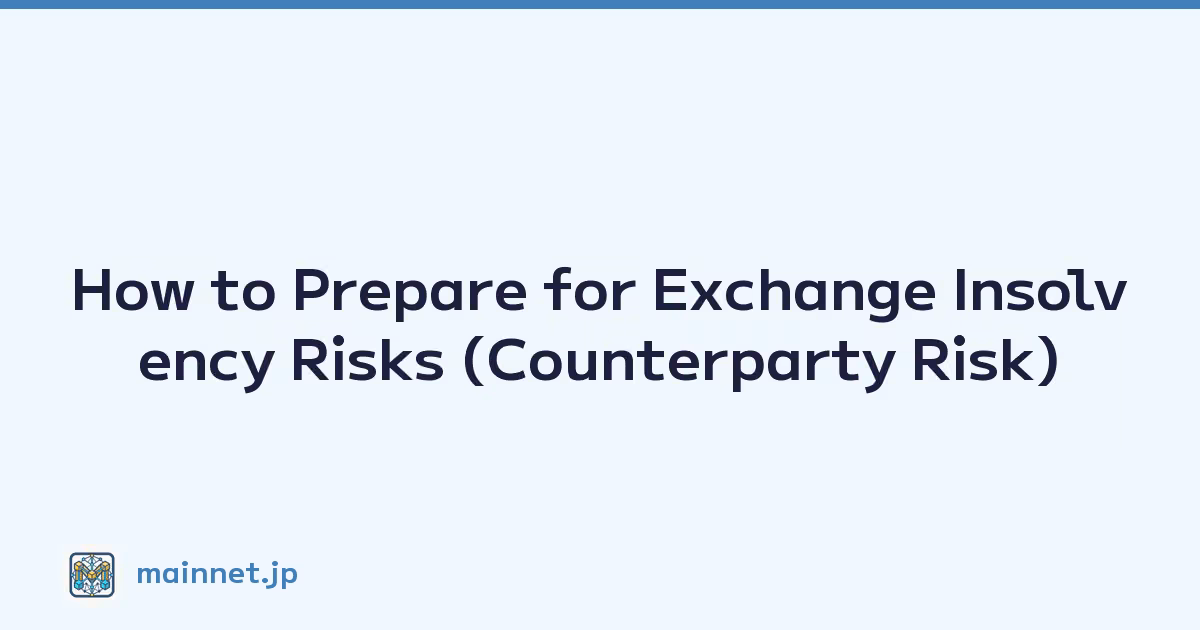 How to Prepare for Exchange Insolvency Risks (Counterparty Risk)

mainnet.jp